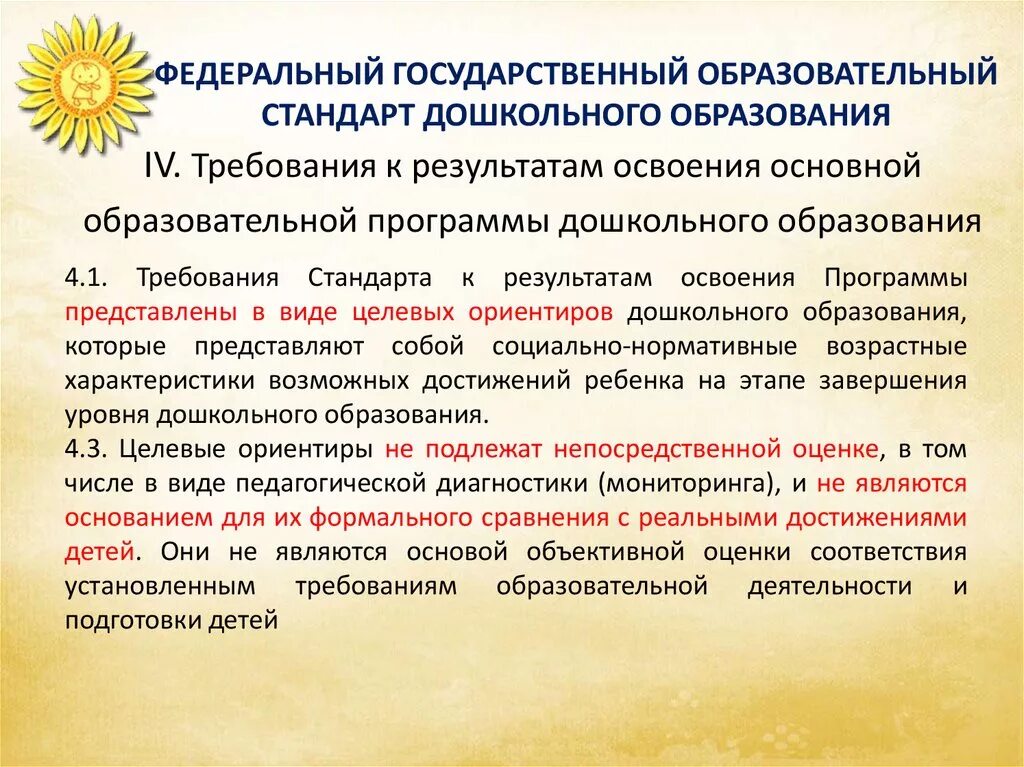 ФЕДЕРАЛЬНЫЙ ГОСУДАРСТВЕННЫЙ ОБРАЗОВАТЕЛЬНЫЙ СТАНДАРТ ДОШКОЛЬНОГО ОБРАЗОВАНИЯ

IV. Требования к результатам освоения основной образовательной программы дошкольного образования

4.1. Требования Стандарта к результатам освоения Программы представлены в виде целевых ориентиров дошкольного образования, которые представляют собой социально-нормативные возрастные характеристики возможных достижений ребенка на этапе завершения уровня дошкольного образования.
4.3. Целевые ориентиры не подлежат непосредственной оценке, в том числе в виде педагогической диагностики (мониторинга), и не являются основанием для их формального сравнения с реальными достижениями детей. Они не являются основой объективной оценки соответствия установленным требованиям образовательной деятельности и подготовки детей